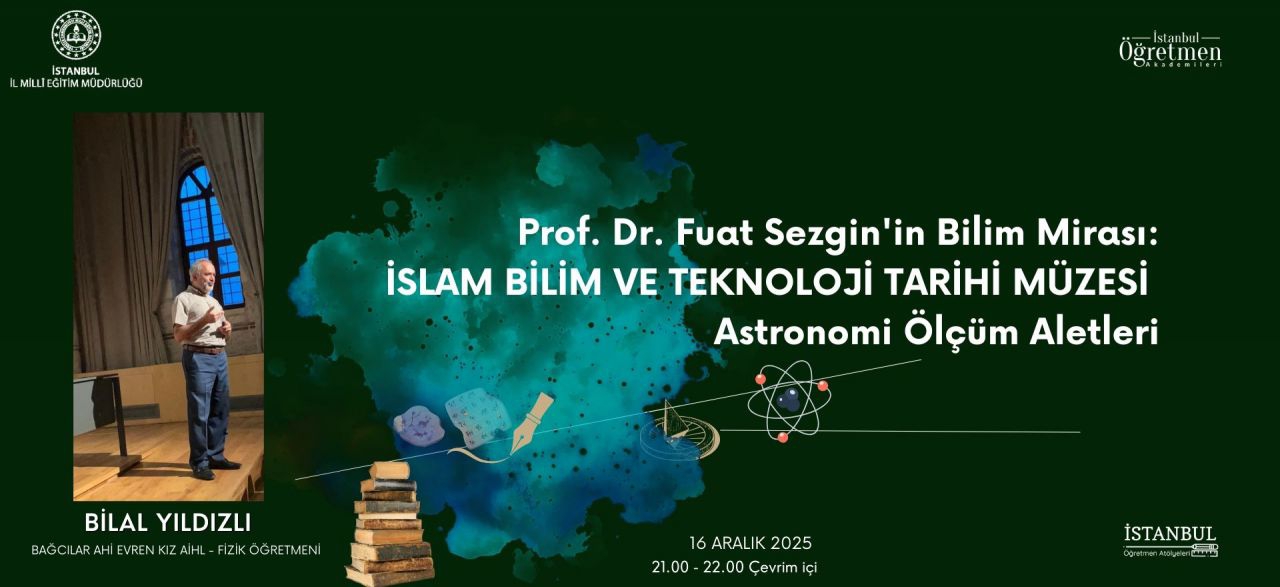 İSTANBUL
İL MİLLİ EĞİTİM MÜDÜRLÜĞÜ

İstanbul
Öğretmen
Akademileri

Prof. Dr. Fuat Sezgin'in Bilim Mirası:
İSLAM BİLİM VE TEKNOLOJİ TARİHİ MÜZESİ
Astronomi Ölçüm Aletleri

BİLAL YILDIZLI
BAĞCILAR AHİ EVREN KIZ AİHL - FİZİK ÖĞRETMENİ

16 ARALIK 2025
21.00 - 22.00 Çevrim içi

İSTANBUL
Öğretmen Atölyeleri